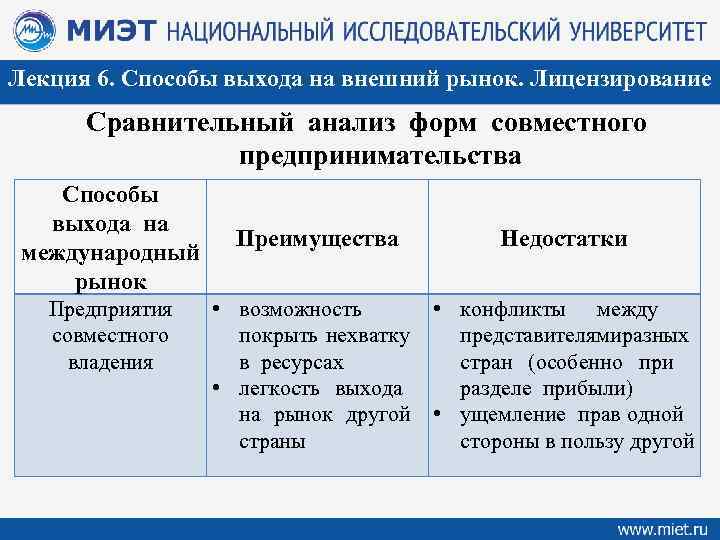 МИЭТ НАЦИОНАЛЬНЫЙ ИССЛЕДОВАТЕЛЬСКИЙ УНИВЕРСИТЕТ

Лекция 6. Способы выхода на внешний рынок. Лицензирование

Сравнительный анализ форм совместного предпринимательства

| Способы выхода на международный рынок | Преимущества | Недостатки |
|---|---|---|
| Предприятия совместного владения | • возможность покрыть нехватку в ресурсах • легкость выхода на рынок другой страны | • конфликты между представителямиразных стран (особенно при разделе прибыли) • ущемление прав одной стороны в пользу другой |

www.miet.ru